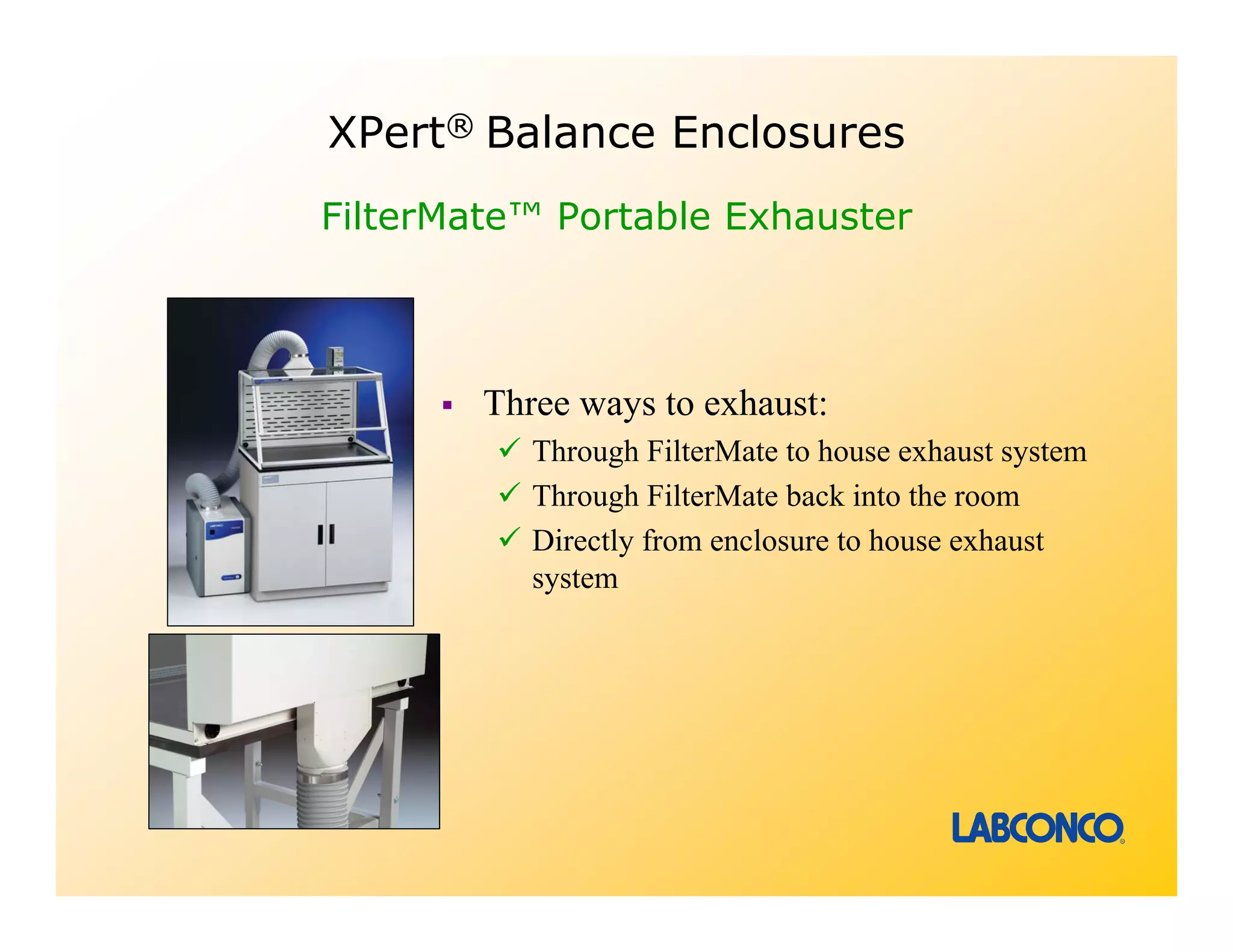 XPert® Balance Enclosures

FilterMate™ Portable Exhauster

▪ Three ways to exhaust:

✓ Through FilterMate to house exhaust system

✓ Through FilterMate back into the room

✓ Directly from enclosure to house exhaust system

LABCONCO®